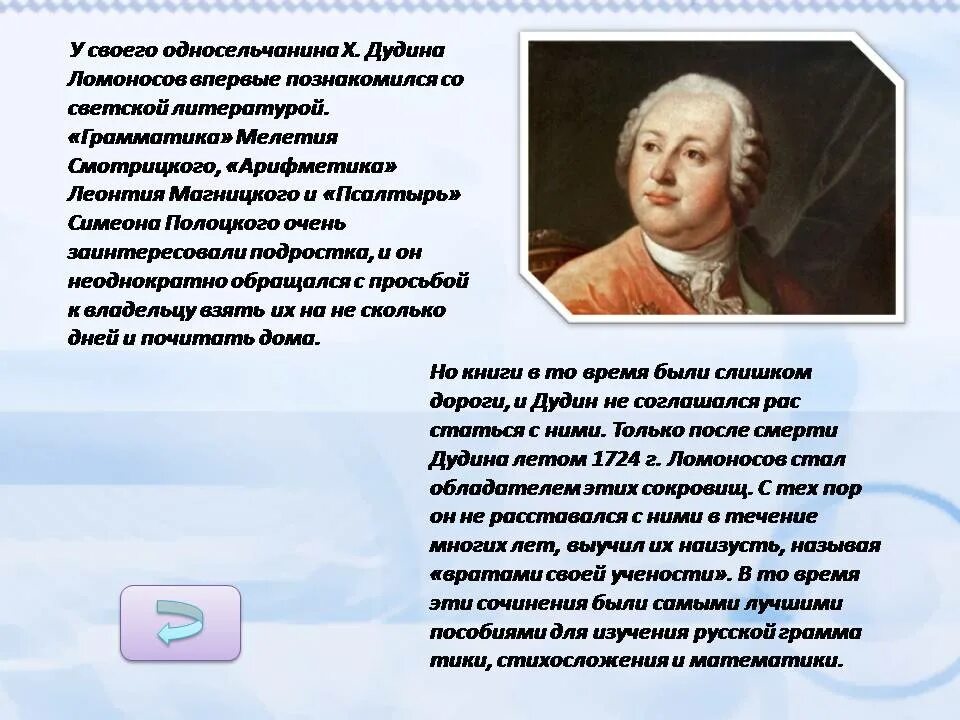 У своего односельчанина Х. Дудина Ломоносов впервые познакомился со светской литературой. «Грамматика» Мелетия Смотрицкого, «Арифметика» Леонтия Магницкого и «Псалтырь» Симеона Полоцкого очень заинтересовали подростка, и он неоднократно обращался с просьбой к владельцу взять их на не сколько дней и почитать дома.

Но книги в то время были слишком дороги, и Дудин не соглашался рас статься с ними. Только после смерти Дудина летом 1724 г. Ломоносов стал обладателем этих сокровищ. С тех пор он не расставался с ними в течение многих лет, выучил их наизусть, называя «вратами своей учености». В то время эти сочинения были самыми лучшими пособиями для изучения русской грамма тики, стихосложения и математики.